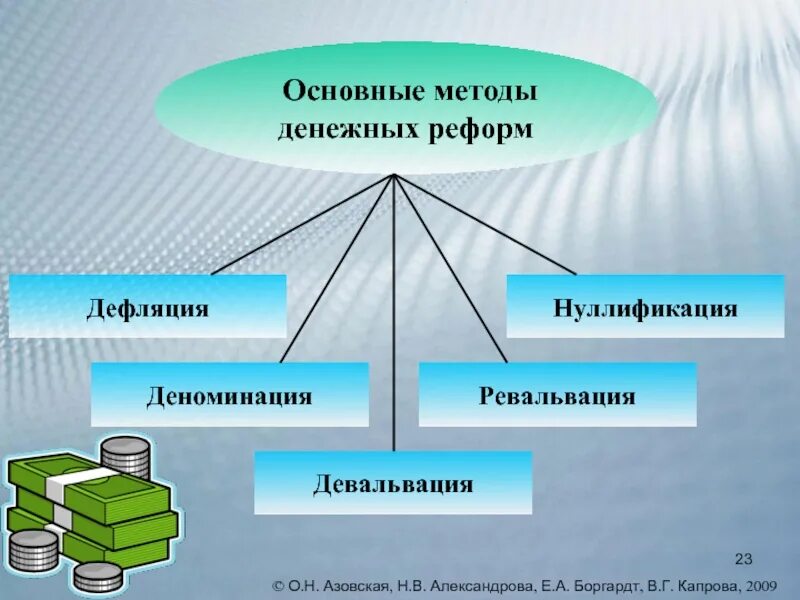 Основные методы денежных реформ

Дефляция

Нуллификация

Деноминация

Ревальвация

Девальвация

23

© О.Н. Азовская, Н.В. Александрова, Е.А. Боргардт, В.Г. Капрова, 2009